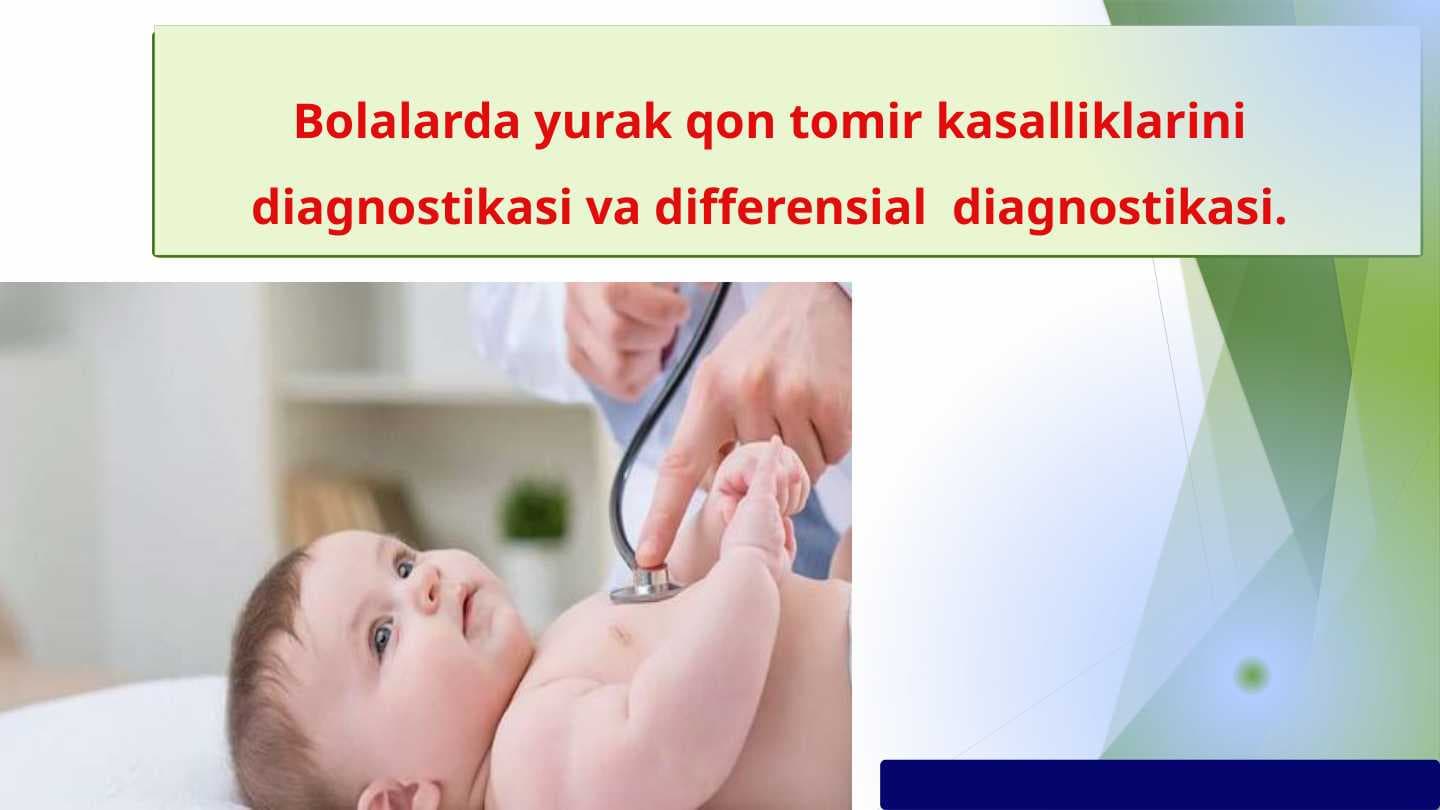 Bolalarda yurak qon tomir kasalliklarini diagnostikasi va differensial diagnostikasi.